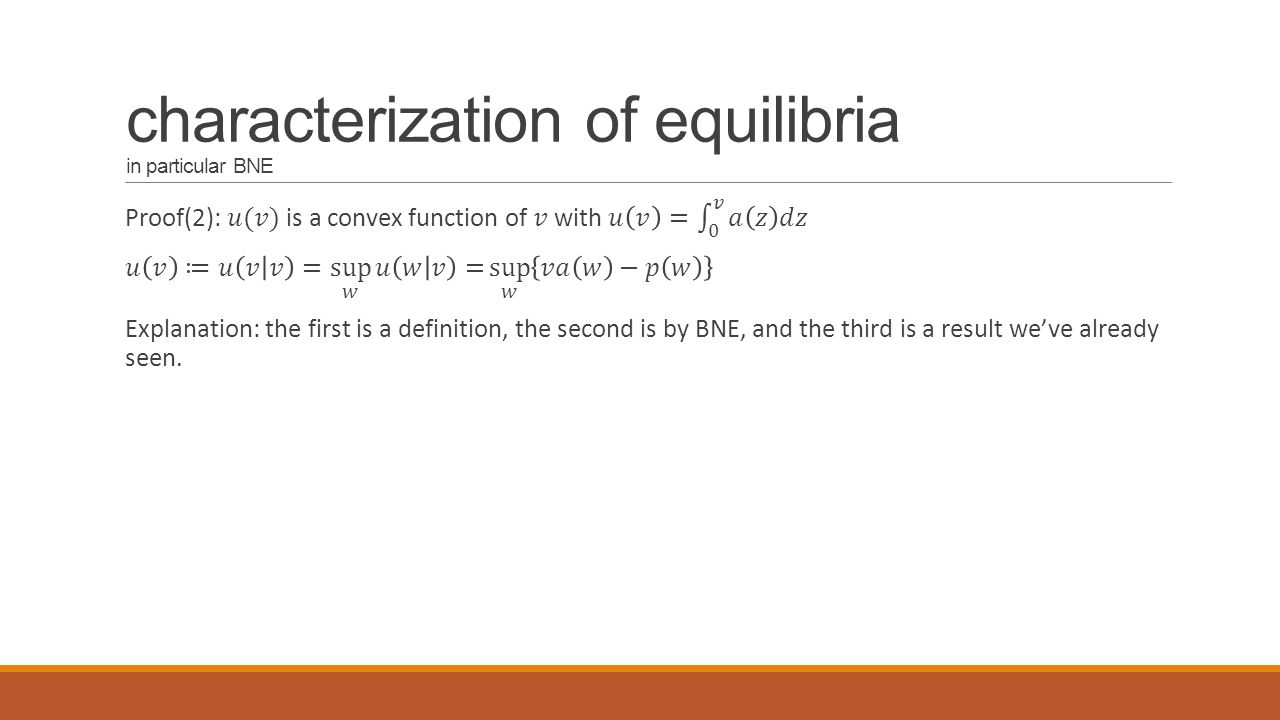 characterization of equilibria
in particular BNE

Proof(2): $u(v)$ is a convex function of $v$ with $u(v) = \int_0^v a(z)dz$

$u(v) \coloneqq u(v|v) = \sup_w u(w|v) = \sup_w \{va(w) - p(w)\}$

Explanation: the first is a definition, the second is by BNE, and the third is a result we've already seen.